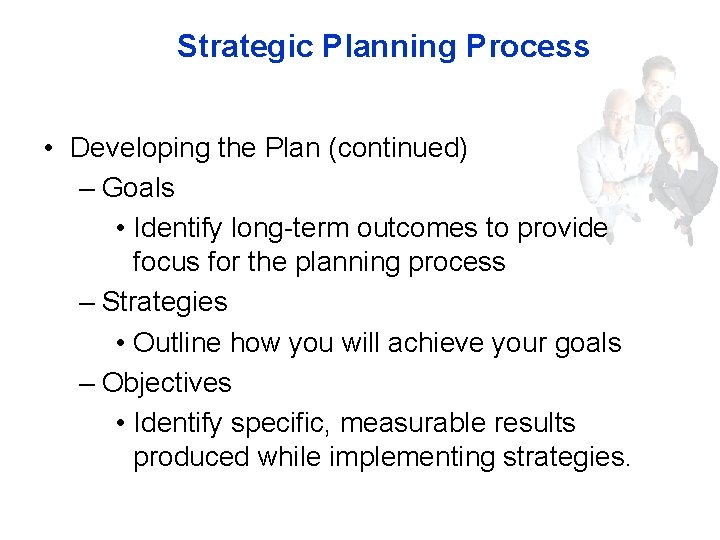 Strategic Planning Process

• Developing the Plan (continued)
– Goals
• Identify long-term outcomes to provide focus for the planning process
– Strategies
• Outline how you will achieve your goals
– Objectives
• Identify specific, measurable results produced while implementing strategies.